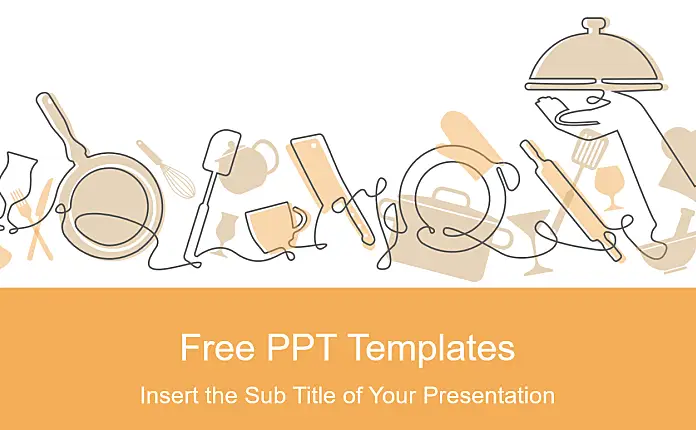 Free PPT Templates

Insert the Sub Title of Your Presentation